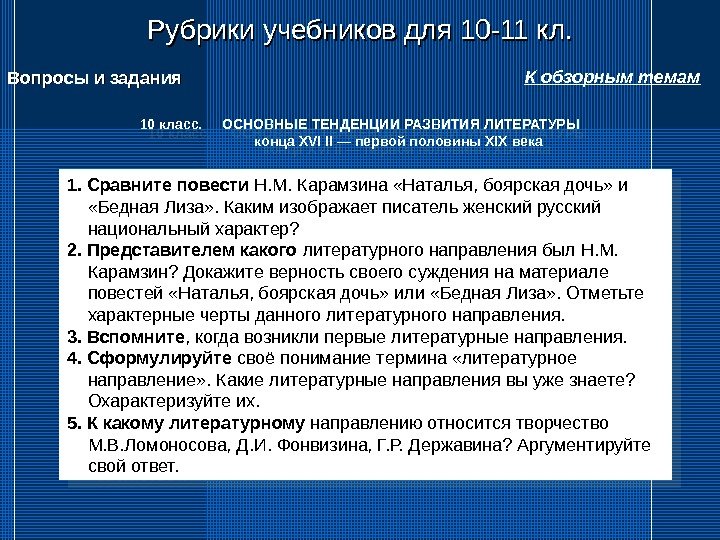 Рубрики учебников для 10-11 кл.

Вопросы и задания

К обзорным темам

10 класс. ОСНОВНЫЕ ТЕНДЕНЦИИ РАЗВИТИЯ ЛИТЕРАТУРЫ конца XVI II — первой половины XIX века

1. Сравните повести Н.М. Карамзина «Наталья, боярская дочь» и «Бедная Лиза». Каким изображает писатель женский русский национальный характер?
2. Представителем какого литературного направления был Н.М. Карамзин? Докажите верность своего суждения на материале повестей «Наталья, боярская дочь» или «Бедная Лиза». Отметьте характерные черты данного литературного направления.
3. Вспомните, когда возникли первые литературные направления.
4. Сформулируйте своё понимание термина «литературное направление». Какие литературные направления вы уже знаете? Охарактеризуйте их.
5. К какому литературному направлению относится творчество М.В.Ломоносова, Д.И. Фонвизина, Г.Р. Державина? Аргументируйте свой ответ.